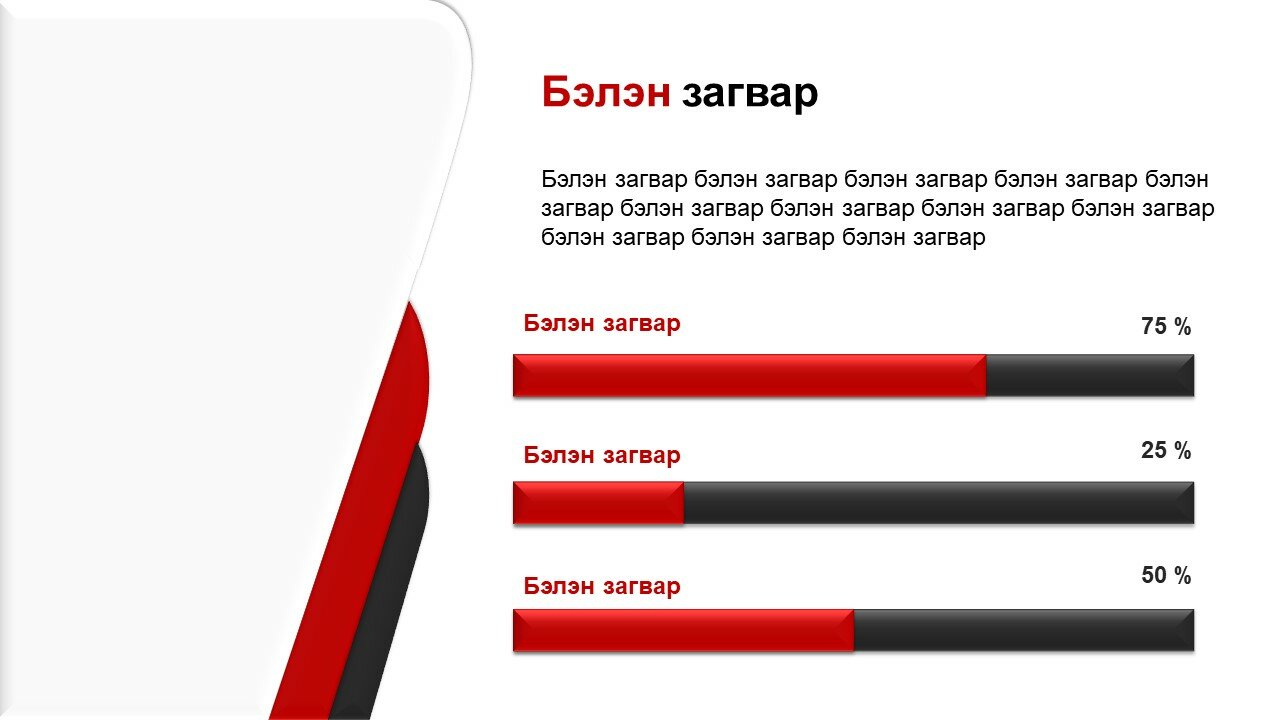 Бэлэн загвар

Бэлэн загвар бэлэн загвар бэлэн загвар бэлэн загвар бэлэн загвар бэлэн загвар бэлэн загвар бэлэн загвар бэлэн загвар бэлэн загвар бэлэн загвар бэлэн загвар

Бэлэн загвар
75 %

Бэлэн загвар
25 %

Бэлэн загвар
50 %